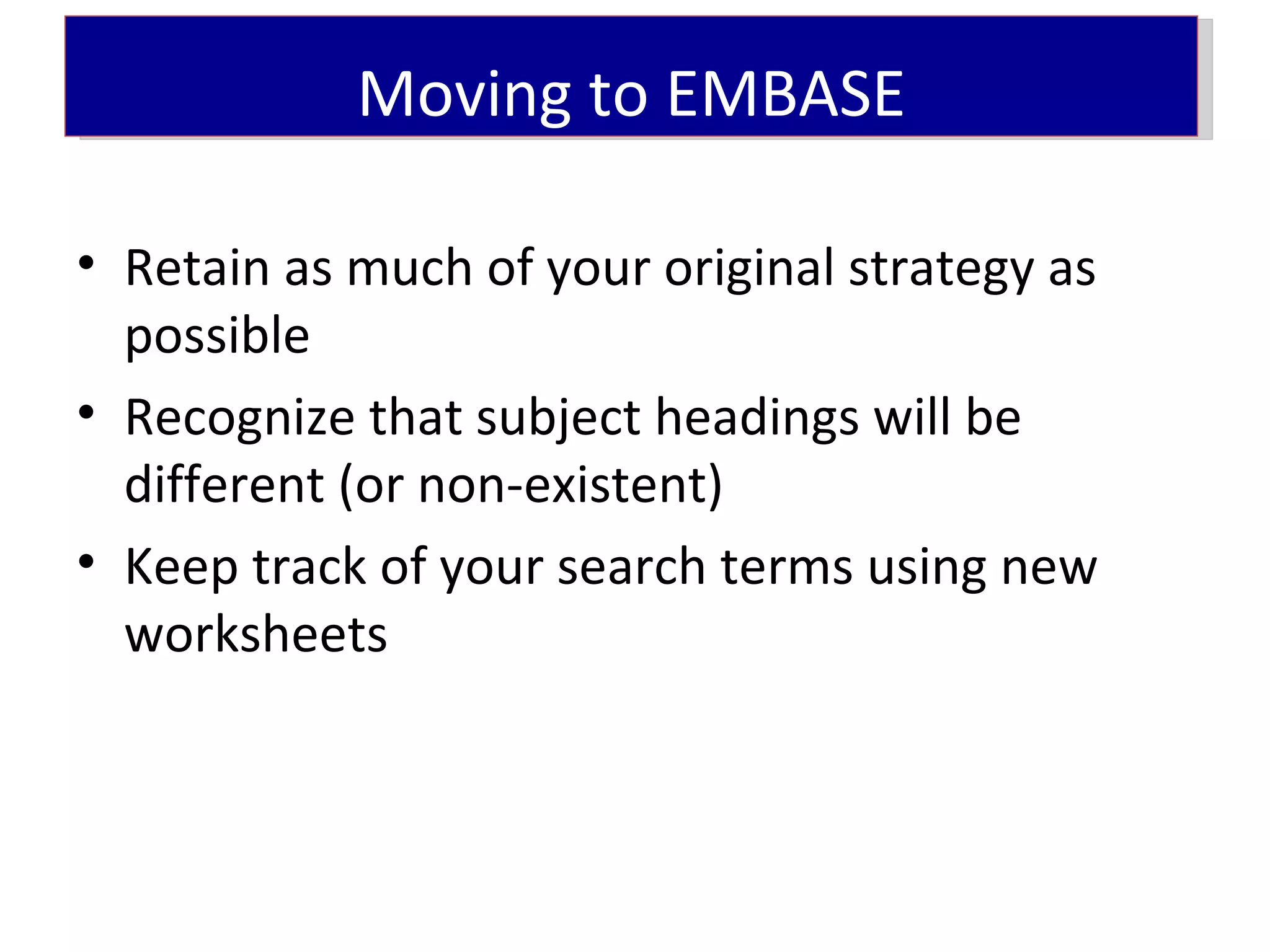 Moving to EMBASE

• Retain as much of your original strategy as possible

• Recognize that subject headings will be different (or non-existent)

• Keep track of your search terms using new worksheets